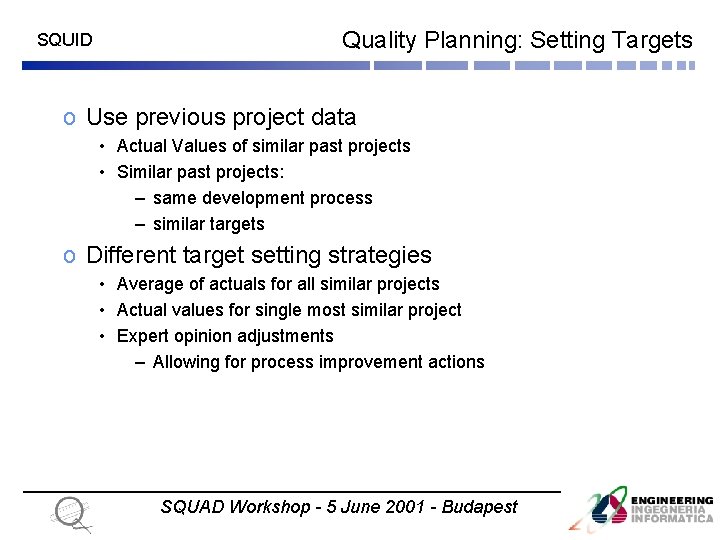 SQUID

Quality Planning: Setting Targets

o Use previous project data
• Actual Values of similar past projects
• Similar past projects:
– same development process
– similar targets

o Different target setting strategies
• Average of actuals for all similar projects
• Actual values for single most similar project
• Expert opinion adjustments
– Allowing for process improvement actions

SQUAD Workshop - 5 June 2001 - Budapest

ENGINEERING
INGEGNERIA
INFORMATICA